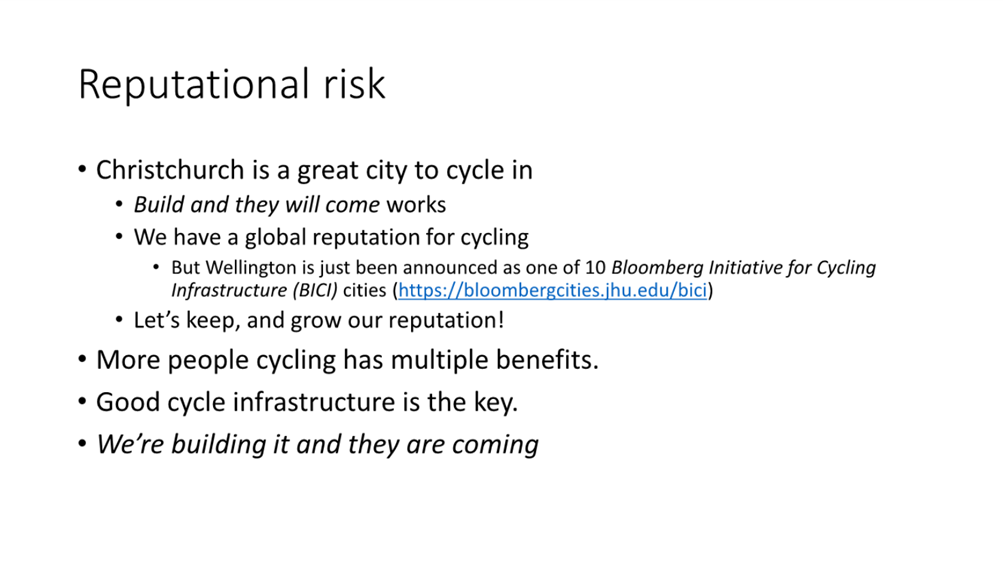 Reputational risk

• Christchurch is a great city to cycle in
 • Build and they will come works
 • We have a global reputation for cycling
  • But Wellington is just been announced as one of 10 Bloomberg Initiative for Cycling Infrastructure (BICI) cities (https://bloombergcities.jhu.edu/bici)
 • Let's keep, and grow our reputation!
• More people cycling has multiple benefits.
• Good cycle infrastructure is the key.
• We're building it and they are coming